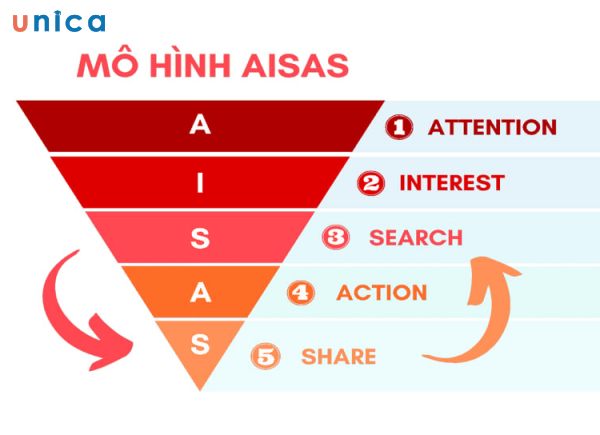 unica

MÔ HÌNH AISAS

A
1 ATTENTION

I
2 INTEREST

S
3 SEARCH

A
4 ACTION

S
5 SHARE